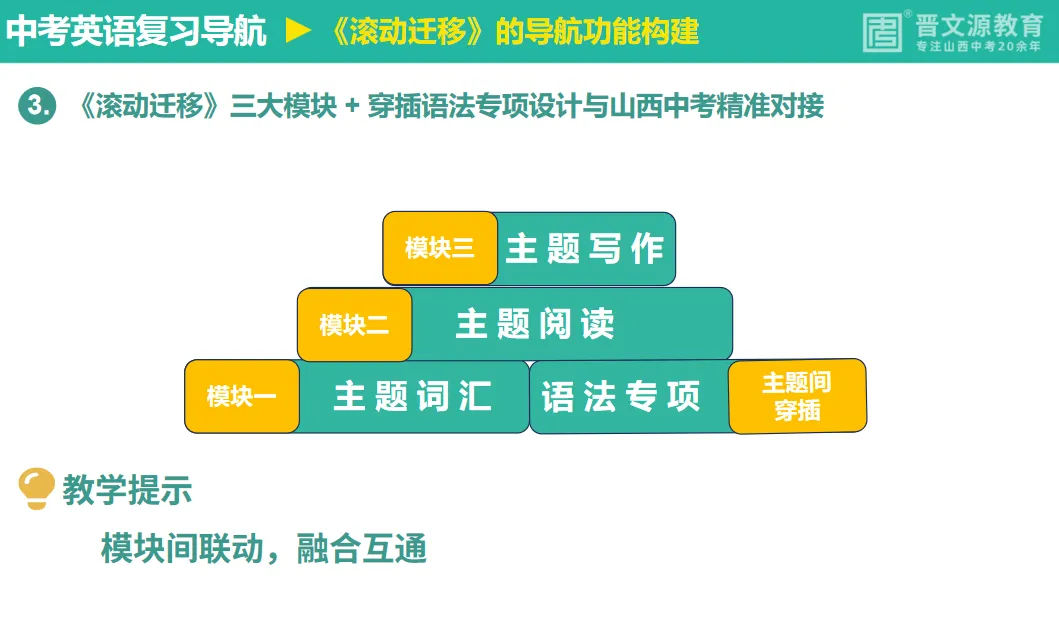 中考英语复习导航 ▶ 《滚动迁移》的导航功能构建

晋文源教育
专注山西中考20余年

3. 《滚动迁移》三大模块 + 穿插语法专项设计与山西中考精准对接

模块三 主题写作

模块二 主题阅读

模块一 主题词汇

语法专项 主题间穿插

教学提示

模块间联动，融合互通